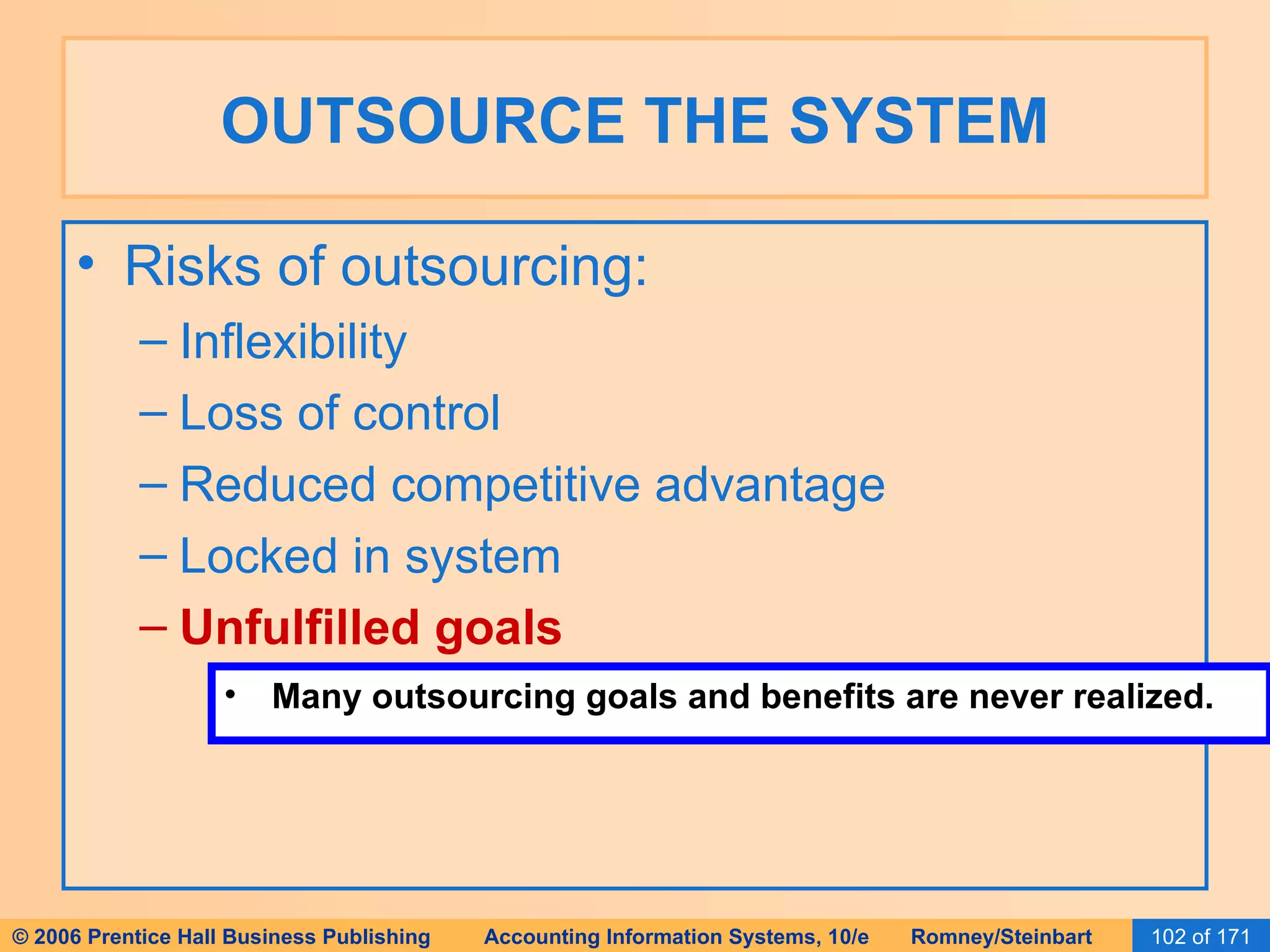 OUTSOURCE THE SYSTEM

• Risks of outsourcing:
– Inflexibility
– Loss of control
– Reduced competitive advantage
– Locked in system
– Unfulfilled goals

• Many outsourcing goals and benefits are never realized.

© 2006 Prentice Hall Business Publishing Accounting Information Systems, 10/e Romney/Steinbart 102 of 171